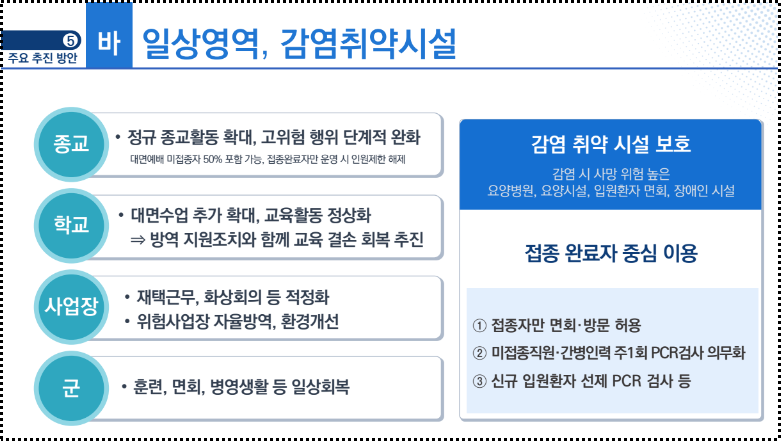 ⑤
주요 추진 방안

바 일상영역, 감염취약시설

종교
• 정규 종교활동 확대, 고위험 행위 단계적 완화
대면예배 미접종자 50% 포함 가능, 접종완료자만 운영 시 인원제한 해제

학교
• 대면수업 추가 확대, 교육활동 정상화
⇒ 방역 지원조치와 함께 교육 결손 회복 추진

사업장
• 재택근무, 화상회의 등 적정화
• 위험사업장 자율방역, 환경개선

군
• 훈련, 면회, 병영생활 등 일상회복

감염 취약 시설 보호
감염 시 사망 위험 높은
요양병원, 요양시설, 입원환자 면회, 장애인 시설

접종 완료자 중심 이용

① 접종자만 면회·방문 허용
② 미접종직원·간병인력 주1회 PCR검사 의무화
③ 신규 입원환자 선제 PCR 검사 등